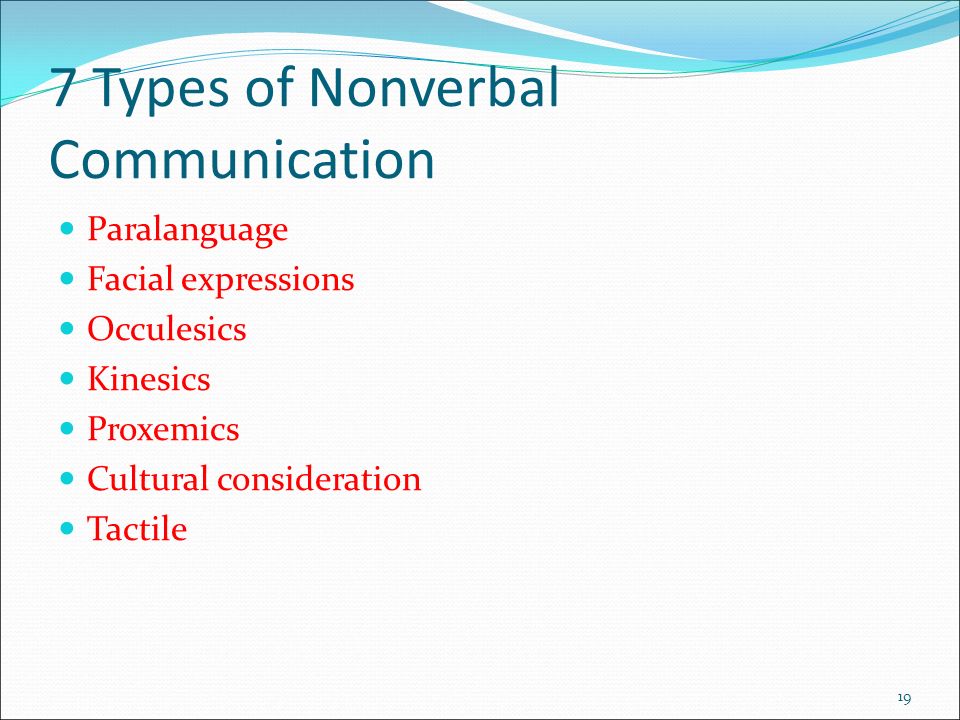 7 Types of Nonverbal Communication

- Paralanguage
- Facial expressions
- Occulesics
- Kinesics
- Proxemics
- Cultural consideration
- Tactile

19